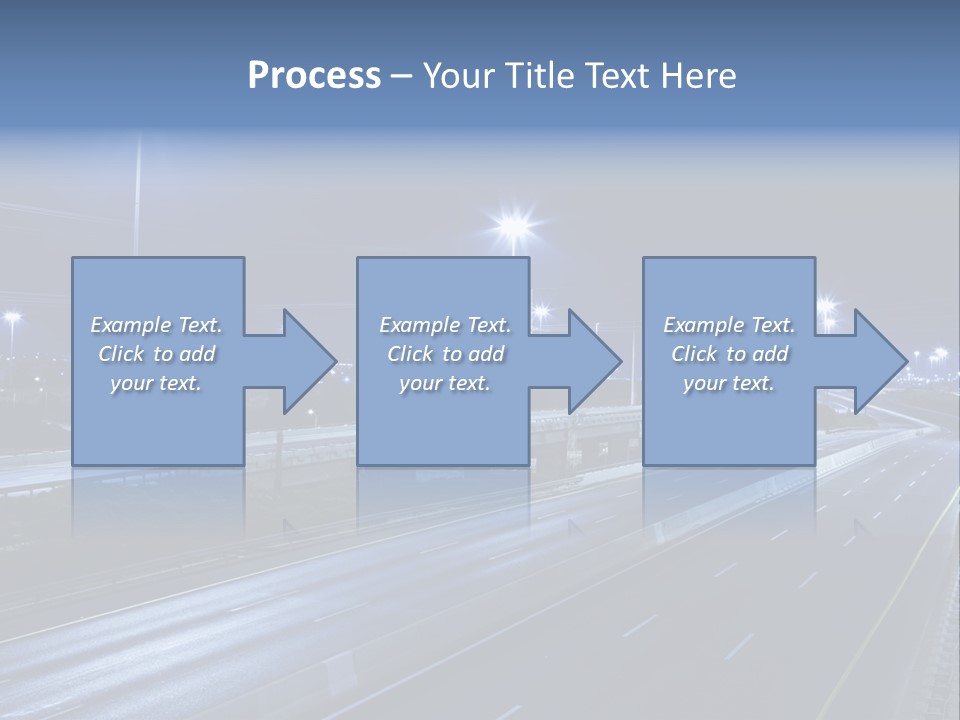 Process – Your Title Text Here

Example Text. Click to add your text.

Example Text. Click to add your text.

Example Text. Click to add your text.